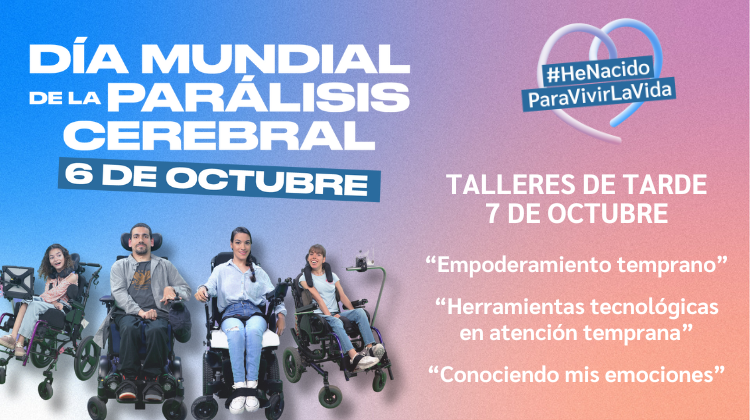 DÍA MUNDIAL DE LA PARÁLISIS CEREBRAL

6 DE OCTUBRE

#HeNacido ParaVivirLaVida

TALLERES DE TARDE
7 DE OCTUBRE

“Empoderamiento temprano”

“Herramientas tecnológicas en atención temprana”

“Conociendo mis emociones”